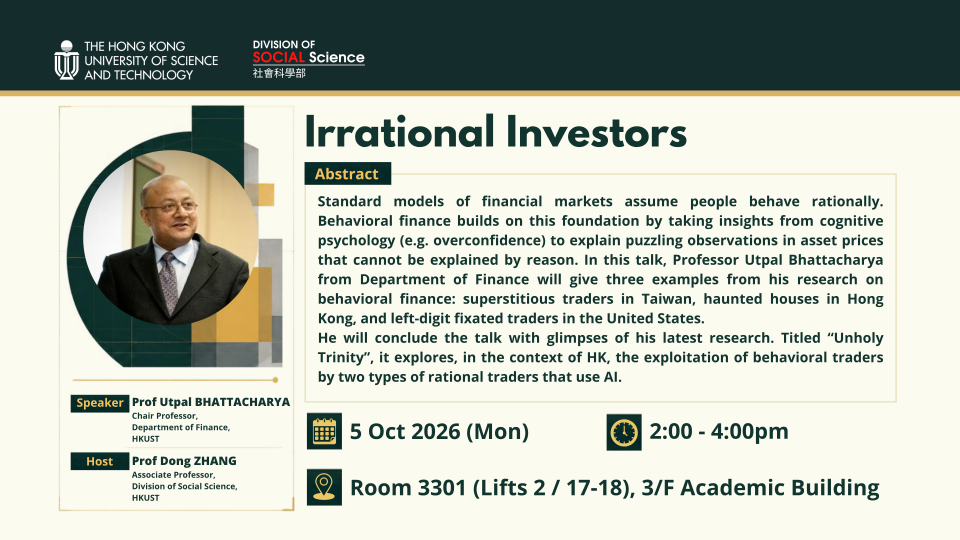 THE HONG KONG UNIVERSITY OF SCIENCE AND TECHNOLOGY

DIVISION OF SOCIAL Science 社會科學部

Irrational Investors

Abstract

Standard models of financial markets assume people behave rationally. Behavioral finance builds on this foundation by taking insights from cognitive psychology (e.g. overconfidence) to explain puzzling observations in asset prices that cannot be explained by reason. In this talk, Professor Utpal Bhattacharya from Department of Finance will give three examples from his research on behavioral finance: superstitious traders in Taiwan, haunted houses in Hong Kong, and left-digit fixated traders in the United States.
He will conclude the talk with glimpses of his latest research. Titled “Unholy Trinity”, it explores, in the context of HK, the exploitation of behavioral traders by two types of rational traders that use AI.

Speaker Prof Utpal BHATTACHARYA
Chair Professor, Department of Finance, HKUST

Host Prof Dong ZHANG
Associate Professor, Division of Social Science, HKUST

5 Oct 2026 (Mon)

2:00 - 4:00pm

Room 3301 (Lifts 2 / 17-18), 3/F Academic Building